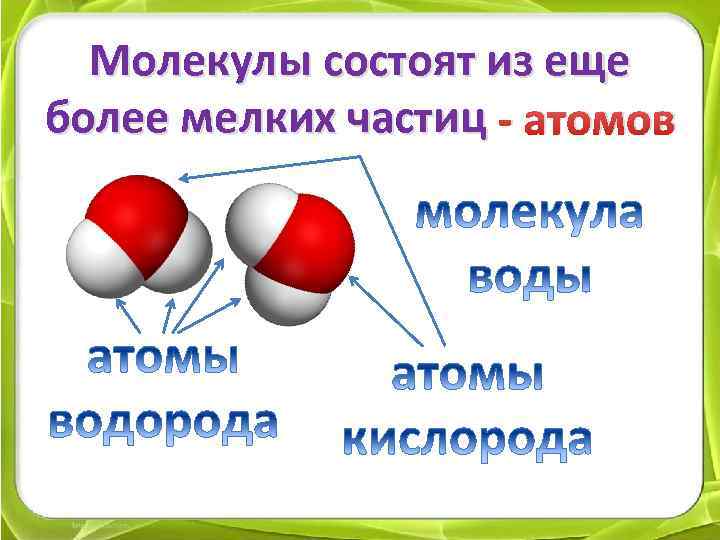 Молекулы состоят из еще более мелких частиц - атомов

молекула воды

атомы водорода

атомы кислорода